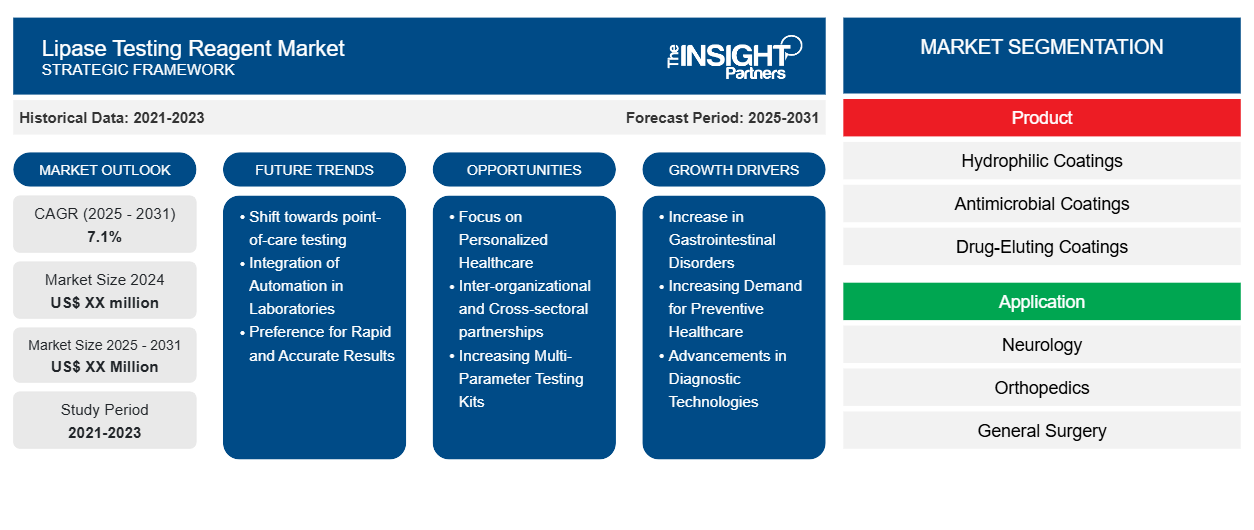 Lipase Testing Reagent Market
STRATEGIC FRAMEWORK

The INSIGHT Partners

Historical Data: 2021-2023

Forecast Period: 2025-2031

MARKET OUTLOOK

CAGR (2025 - 2031)
7.1%

Market Size 2024
US$ XX million

Market Size 2025 - 2031
US$ XX Million

Study Period
2021-2023

FUTURE TRENDS

• Shift towards point-of-care testing
• Integration of Automation in Laboratories
• Preference for Rapid and Accurate Results

OPPORTUNITIES

• Focus on Personalized Healthcare
• Inter-organizational and Cross-sectoral partnerships
• Increasing Multi-Parameter Testing Kits

GROWTH DRIVERS

• Increase in Gastrointestinal Disorders
• Increasing Demand for Preventive Healthcare
• Advancements in Diagnostic Technologies

MARKET SEGMENTATION

Product

Hydrophilic Coatings

Antimicrobial Coatings

Drug-Eluting Coatings

Application

Neurology

Orthopedics

General Surgery